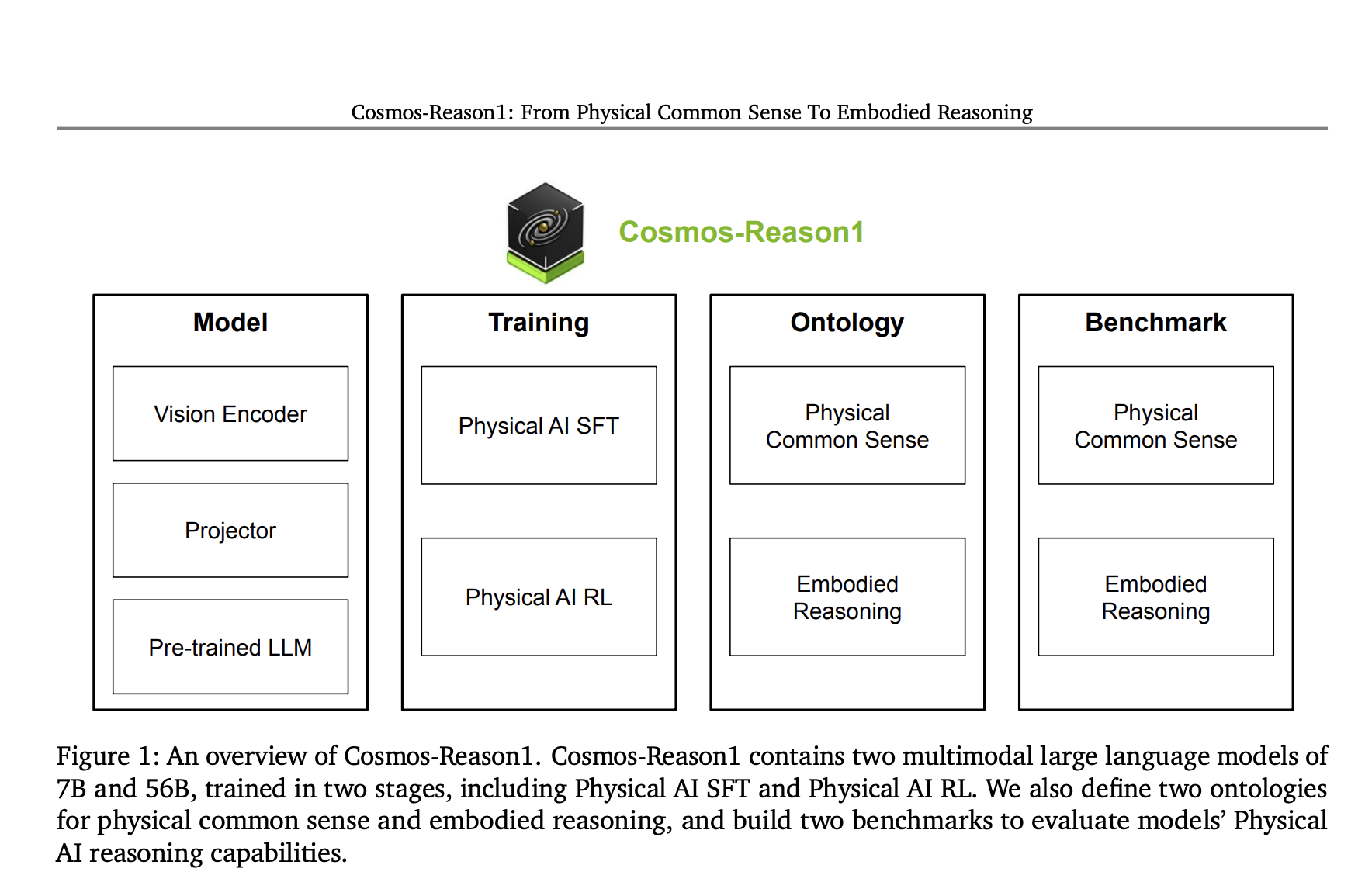 Cosmos-Reason1: From Physical Common Sense To Embodied Reasoning

Cosmos-Reason1

Model

Vision Encoder

Projector

Pre-trained LLM

Training

Physical AI SFT

Physical AI RL

Ontology

Physical Common Sense

Embodied Reasoning

Benchmark

Physical Common Sense

Embodied Reasoning

Figure 1: An overview of Cosmos-Reason1. Cosmos-Reason1 contains two multimodal large language models of 7B and 56B, trained in two stages, including Physical AI SFT and Physical AI RL. We also define two ontologies for physical common sense and embodied reasoning, and build two benchmarks to evaluate models' Physical AI reasoning capabilities.